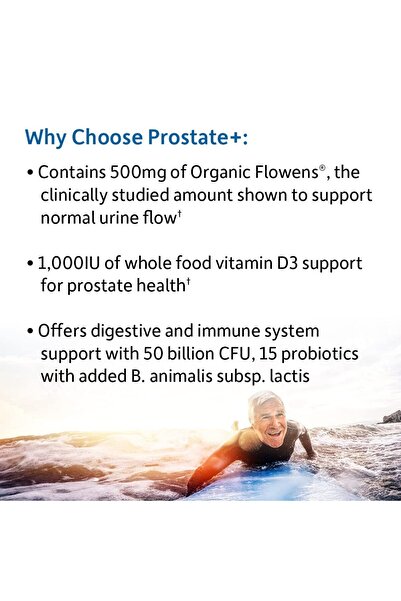 Why Choose Prostate+:

• Contains 500mg of Organic Flowens®, the clinically studied amount shown to support normal urine flow†

• 1,000IU of whole food vitamin D3 support for prostate health†

• Offers digestive and immune system support with 50 billion CFU, 15 probiotics with added B. animalis subsp. lactis